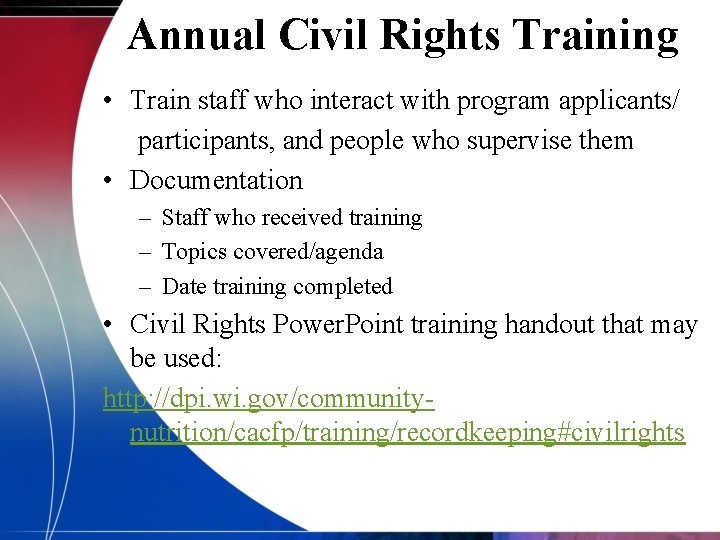 Annual Civil Rights Training

• Train staff who interact with program applicants/ participants, and people who supervise them
• Documentation
– Staff who received training
– Topics covered/agenda
– Date training completed
• Civil Rights PowerPoint training handout that may be used:

http://dpi.wi.gov/community-nutrition/cacfp/training/recordkeeping#civilrights